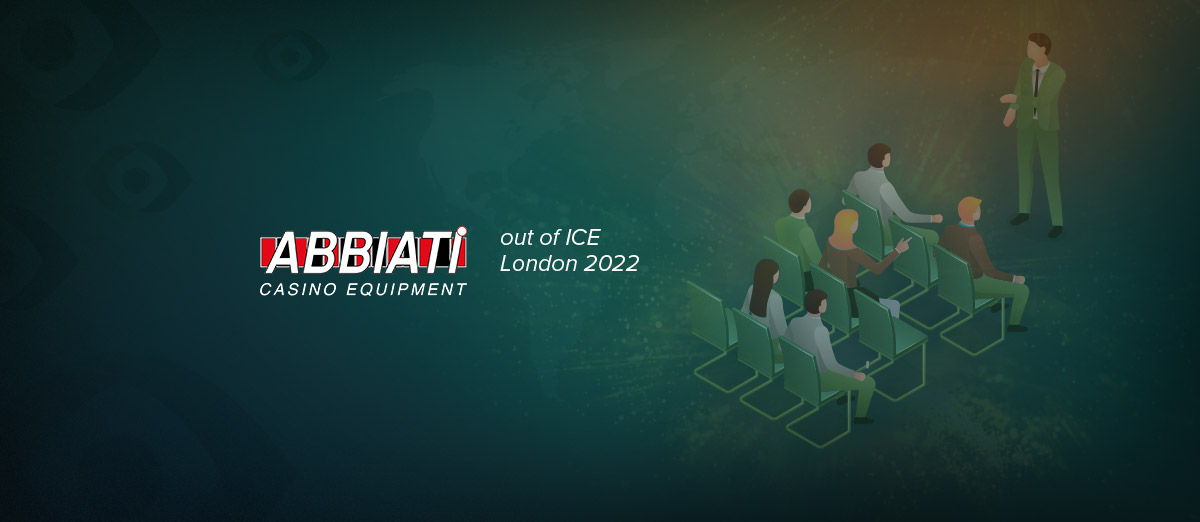 ABBIATI
CASINO EQUIPMENT

out of ICE
London 2022